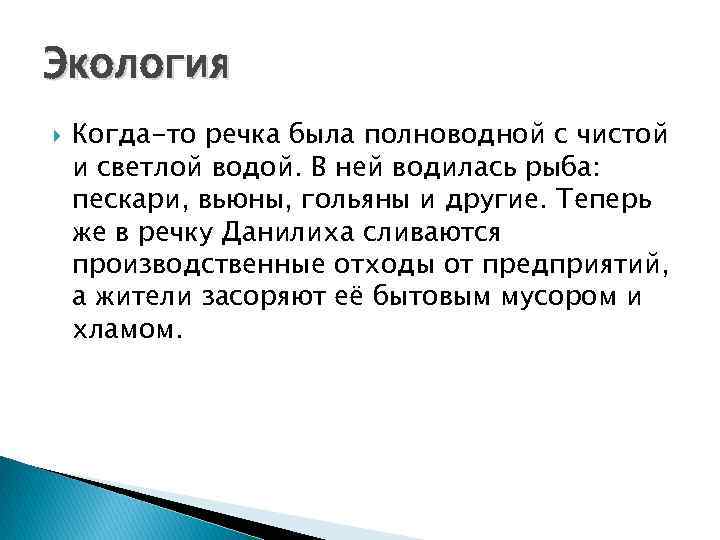 Экология

Когда-то речка была полноводной с чистой и светлой водой. В ней водилась рыба: пескари, вьюны, гольяны и другие. Теперь же в речку Данилиха сливаются производственные отходы от предприятий, а жители засоряют её бытовым мусором и хламом.